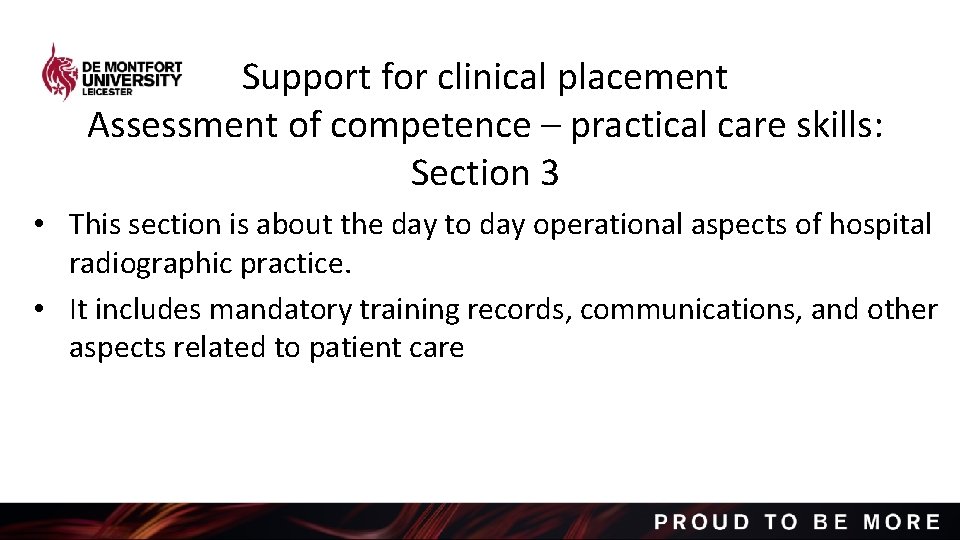 DE MONTFORT UNIVERSITY LEICESTER

Support for clinical placement
Assessment of competence – practical care skills: Section 3

• This section is about the day to day operational aspects of hospital radiographic practice.
• It includes mandatory training records, communications, and other aspects related to patient care

PROUD TO BE MORE